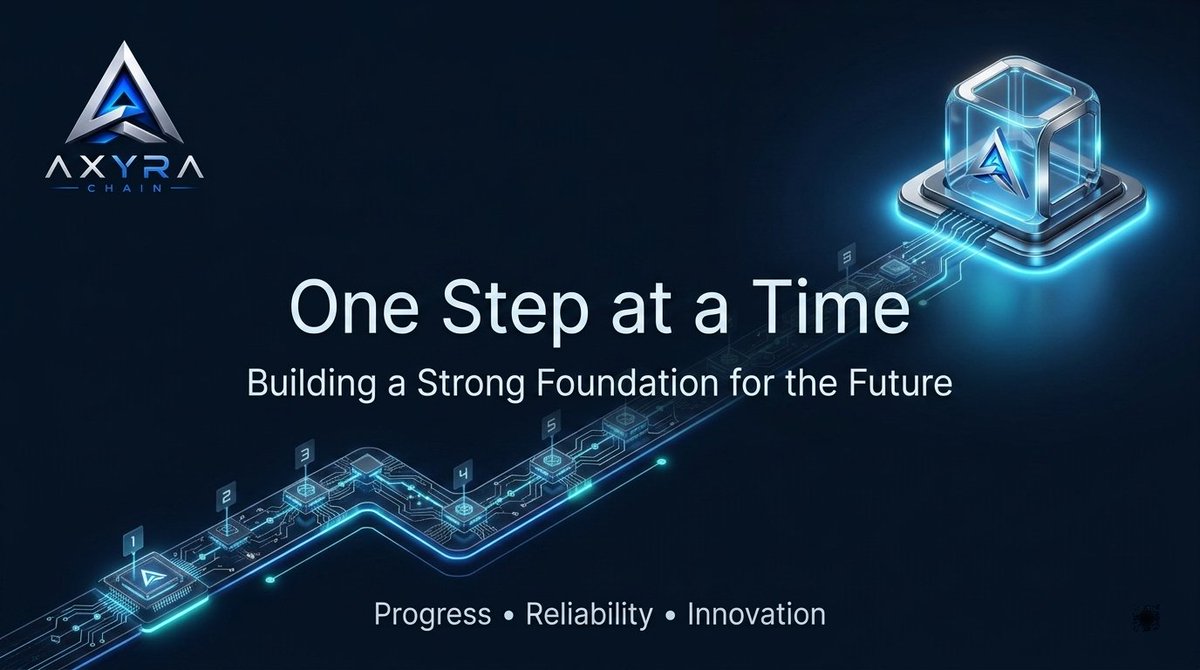 AXYRA
CHAIN

One Step at a Time

Building a Strong Foundation for the Future

1
2
3
4
5
5

Progress • Reliability • Innovation